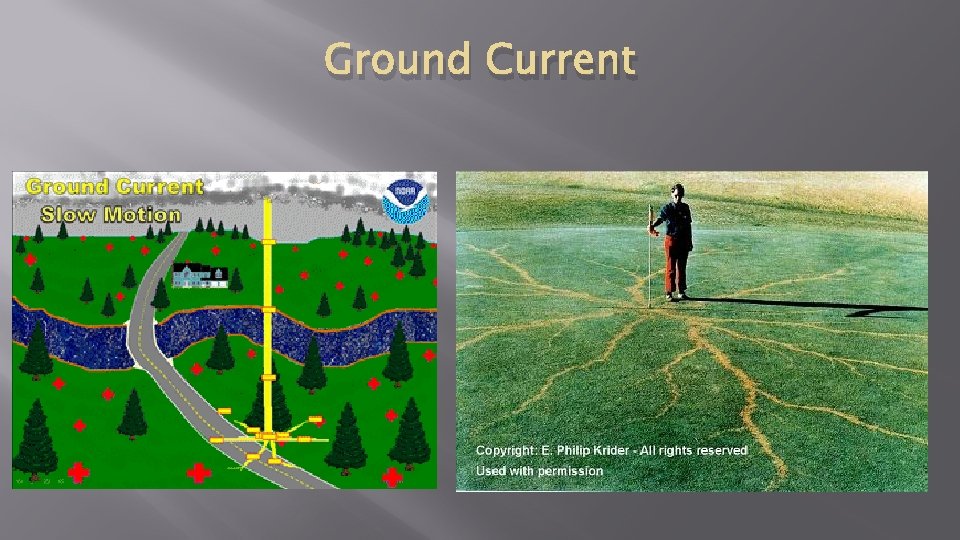 Ground Current

Ground Current
Slow Motion

NOAA

Copyright: E. Philip Krider - All rights reserved
Used with permission